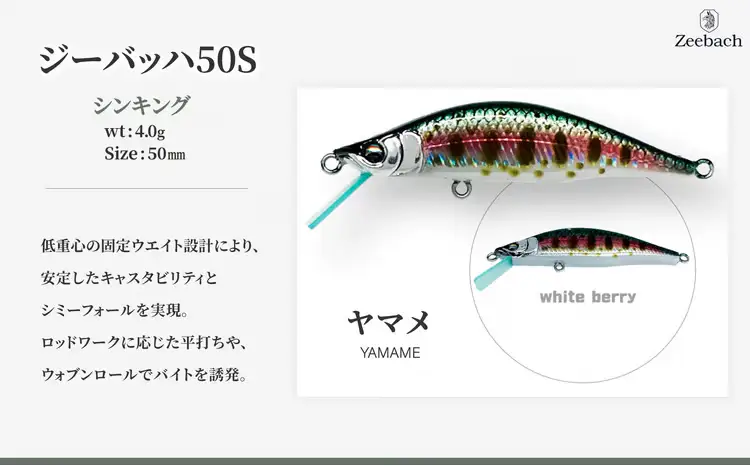 Zeebach

ジーバッハ50S

シンキング
wt：4.0g
Size：50㎜

低重心の固定ウエイト設計により、
安定したキャスタビリティと
シミーフォールを実現。
ロッドワークに応じた平打ちや、
ウォブンロールでバイトを誘発。

ヤマメ
YAMAME

white berry